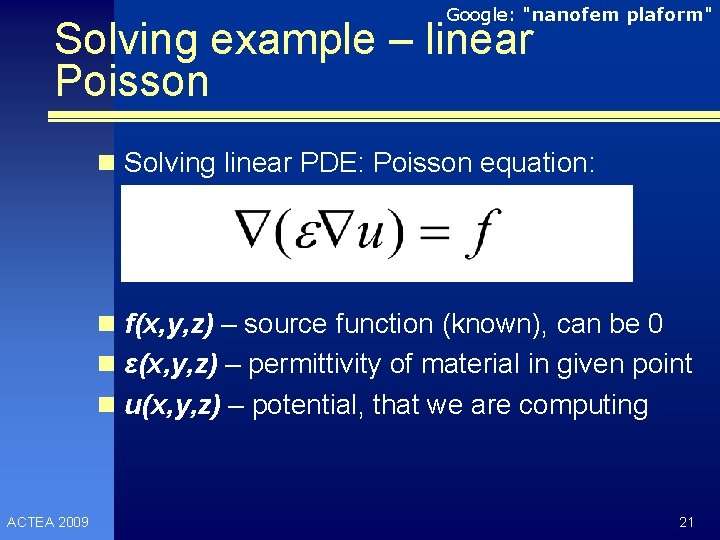 Google: "nanofem plaform"

Solving example – linear Poisson

Solving linear PDE: Poisson equation:

$\nabla(\varepsilon\nabla u) = f$

f(x,y,z) – source function (known), can be 0
ε(x,y,z) – permittivity of material in given point
u(x,y,z) – potential, that we are computing

ACTEA 2009

21